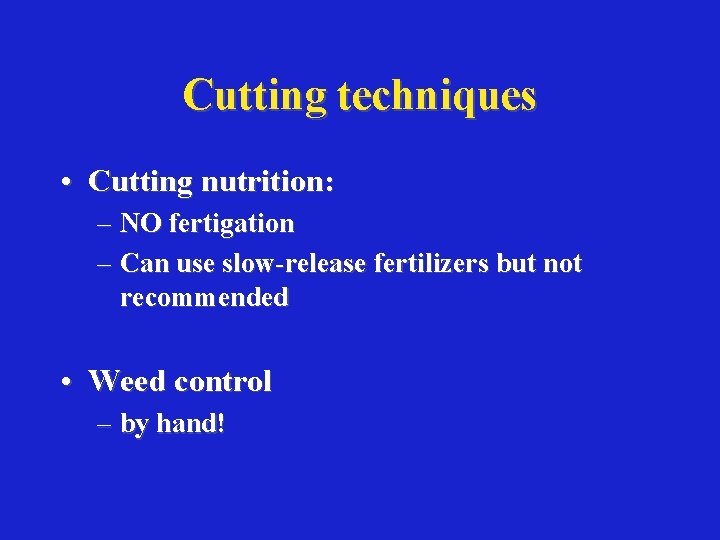 Cutting techniques

• Cutting nutrition:
– NO fertigation
– Can use slow-release fertilizers but not recommended

• Weed control
– by hand!